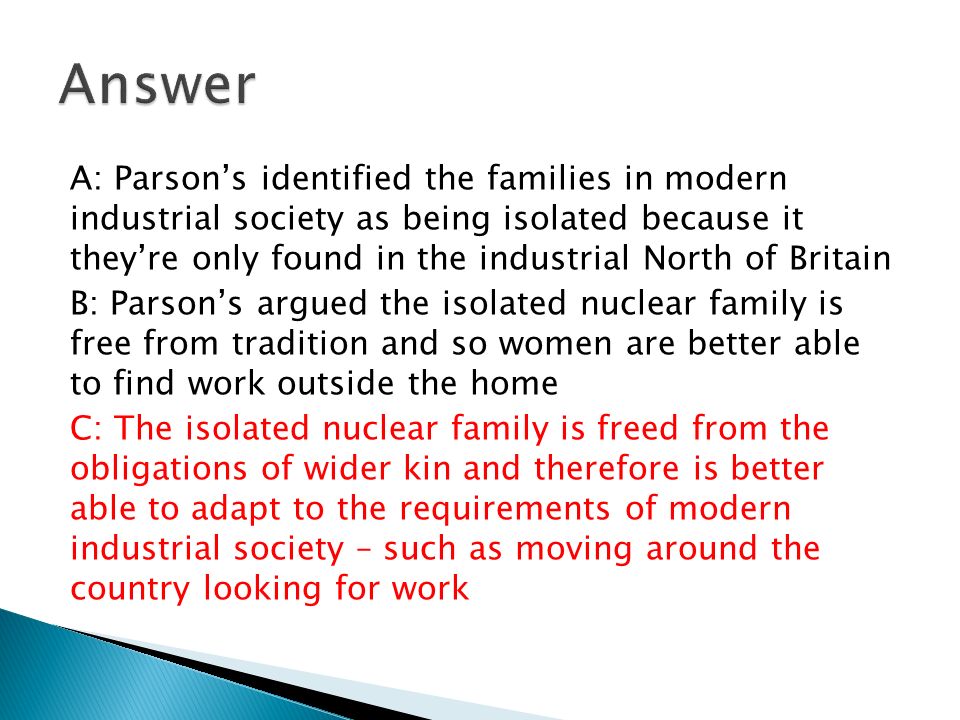 Answer

A: Parson’s identified the families in modern industrial society as being isolated because it they’re only found in the industrial North of Britain

B: Parson’s argued the isolated nuclear family is free from tradition and so women are better able to find work outside the home

C: The isolated nuclear family is freed from the obligations of wider kin and therefore is better able to adapt to the requirements of modern industrial society – such as moving around the country looking for work